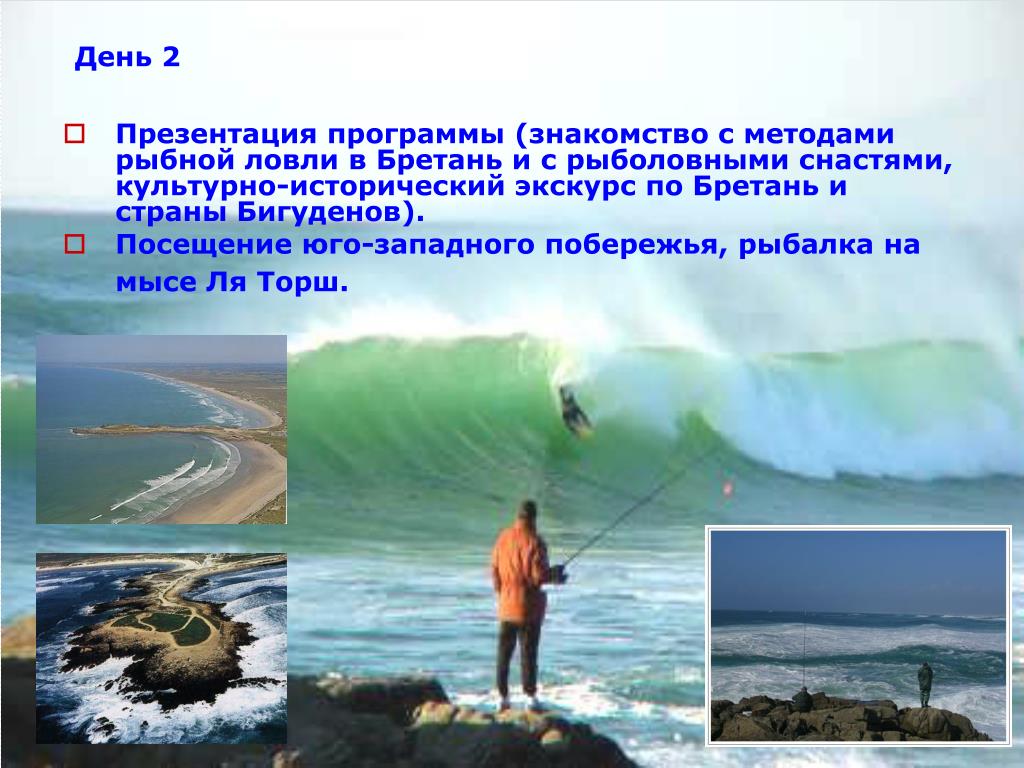 День 2

Презентация программы (знакомство с методами рыбной ловли в Бретань и с рыболовными снастями, культурно-исторический экскурс по Бретань и страны Бигуденов).

Посещение юго-западного побережья, рыбалка на мысе Ля Торш.